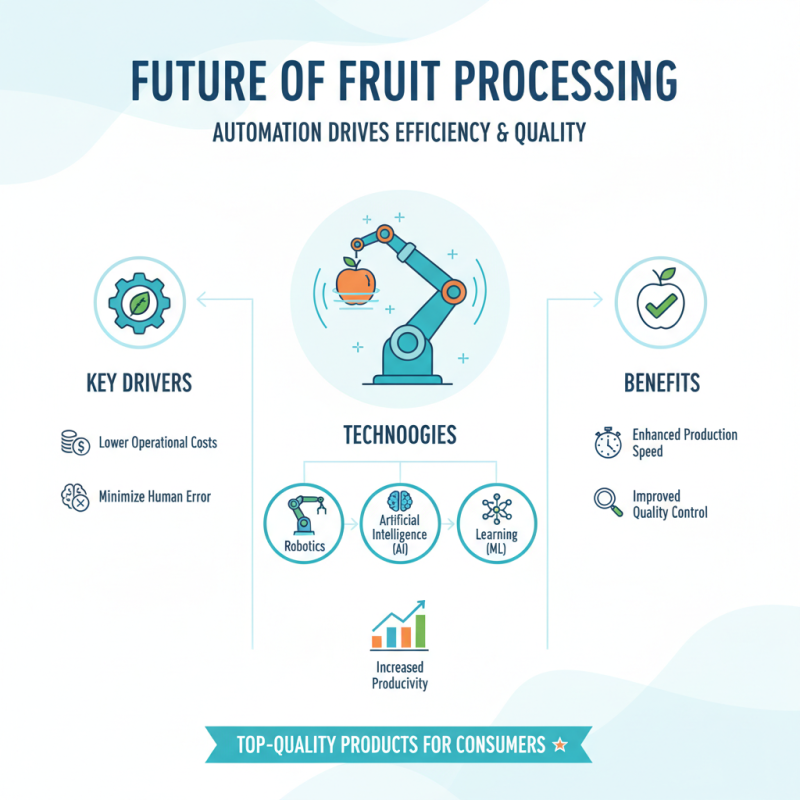 FUTURE OF FRUIT PROCESSING

AUTOMATION DRIVES EFFICIENCY & QUALITY

KEY DRIVERS

Lower Operational Costs

Minimize Human Error

TECHNOOGIES

Robotics

Artificial Intelligence (AI)

Learning (ML)

Increased Producivity

BENEFITS

Enhanced Production Speed

Improved Quality Control

TOP-QUALITY PRODUCTS FOR CONSUMERS